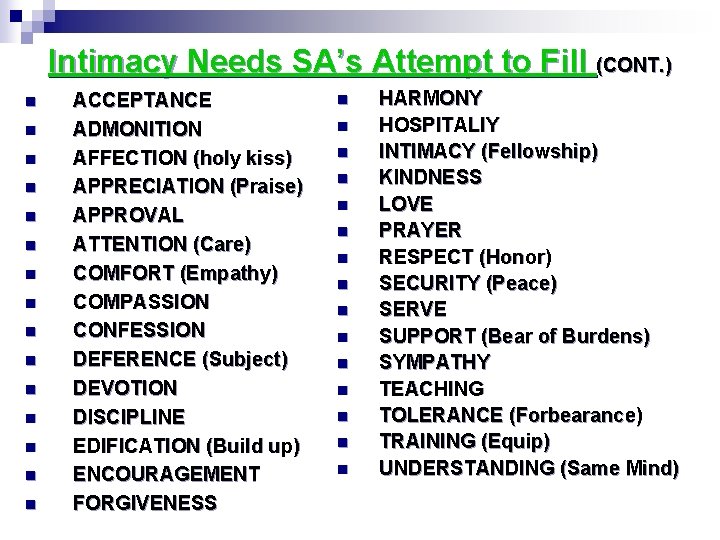 Intimacy Needs SA's Attempt to Fill (CONT.)

- ACCEPTANCE
- ADMONITION
- AFFECTION (holy kiss)
- APPRECIATION (Praise)
- APPROVAL
- ATTENTION (Care)
- COMFORT (Empathy)
- COMPASSION
- CONFESSION
- DEFERENCE (Subject)
- DEVOTION
- DISCIPLINE
- EDIFICATION (Build up)
- ENCOURAGEMENT
- FORGIVENESS

- HARMONY
- HOSPITALIY
- INTIMACY (Fellowship)
- KINDNESS
- LOVE
- PRAYER
- RESPECT (Honor)
- SECURITY (Peace)
- SERVE
- SUPPORT (Bear of Burdens)
- SYMPATHY
- TEACHING
- TOLERANCE (Forbearance)
- TRAINING (Equip)
- UNDERSTANDING (Same Mind)